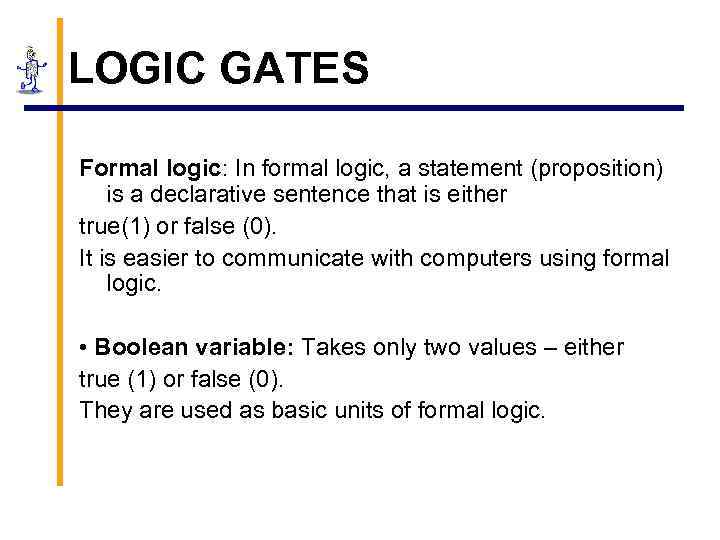 LOGIC GATES

Formal logic: In formal logic, a statement (proposition) is a declarative sentence that is either
true(1) or false (0).
It is easier to communicate with computers using formal logic.

• Boolean variable: Takes only two values – either
true (1) or false (0).
They are used as basic units of formal logic.